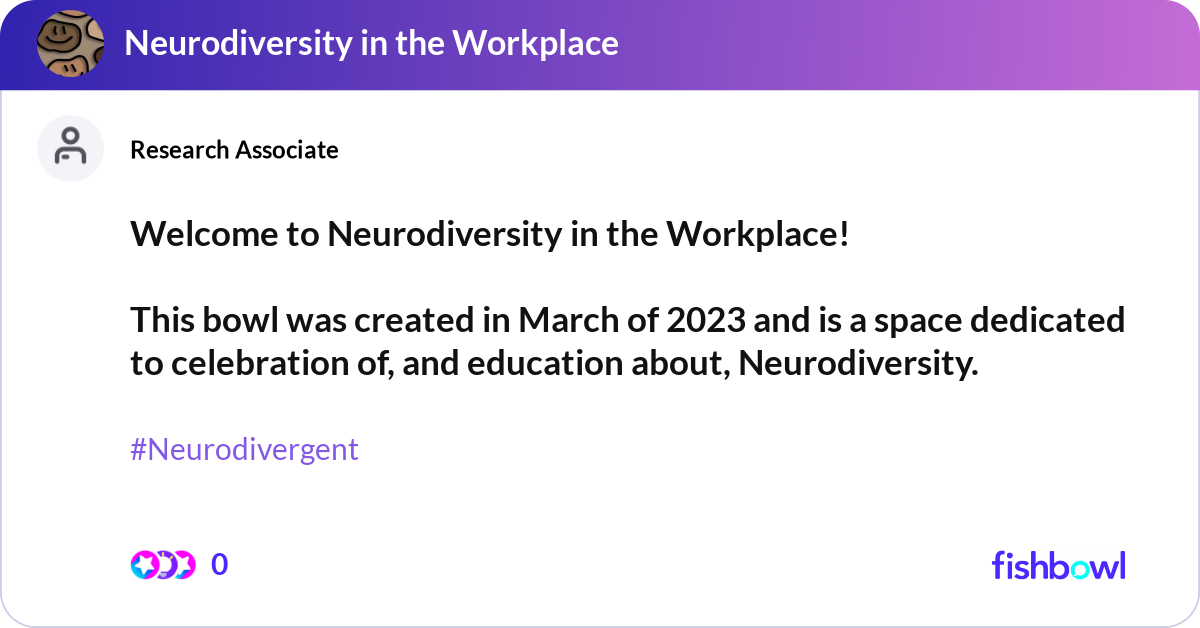 Neurodiversity in the Workplace

Research Associate

Welcome to Neurodiversity in the Workplace!

This bowl was created in March of 2023 and is a space dedicated to celebration of, and education about, Neurodiversity.

#Neurodivergent

0

fishbowl